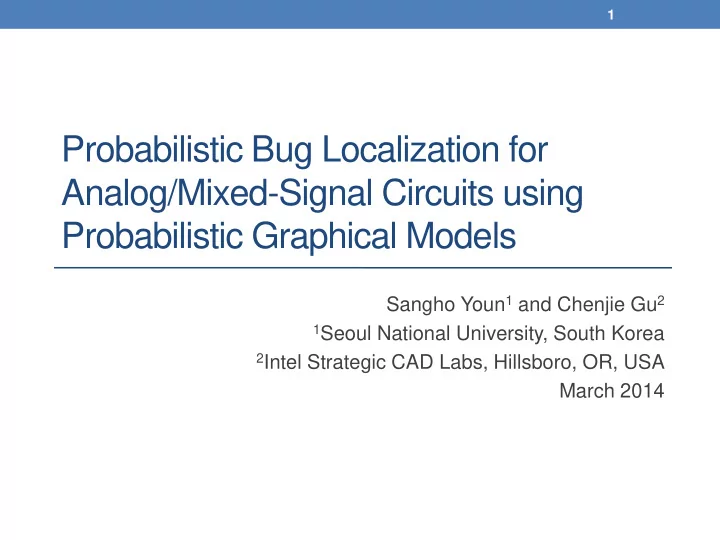 1

Probabilistic Bug Localization for Analog/Mixed-Signal Circuits using Probabilistic Graphical Models

Sangho Youn$^1$ and Chenjie Gu$^2$
$^1$Seoul National University, South Korea
$^2$Intel Strategic CAD Labs, Hillsboro, OR, USA
March 2014